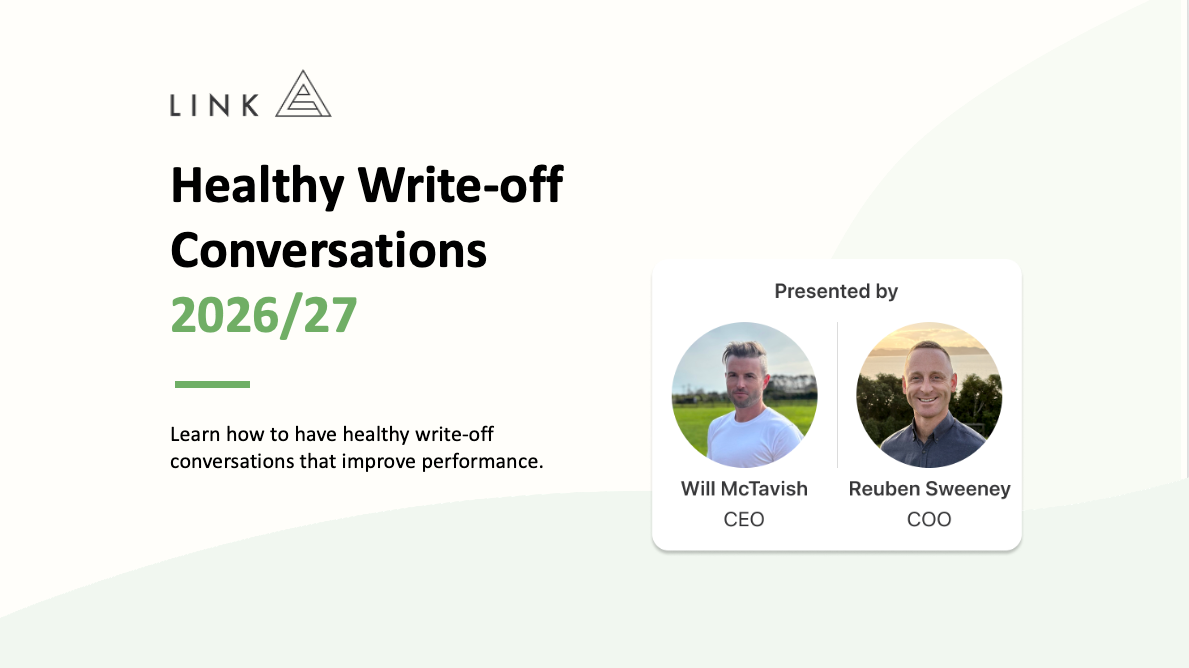 LINK

Healthy Write-off Conversations 2026/27

Learn how to have healthy write-off conversations that improve performance.

Presented by

Will McTavish
CEO

Reuben Sweeney
COO